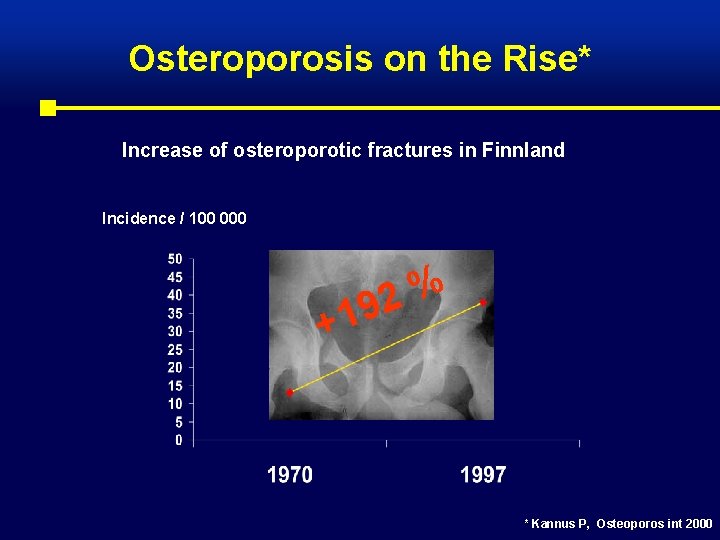 Osteroporosis on the Rise*

Increase of osteroporotic fractures in Finnland

Incidence / 100 000

50
45
40
35
30
25
20
15
10
5
0

+192 %

1970

1997

* Kannus P, Osteoporos int 2000